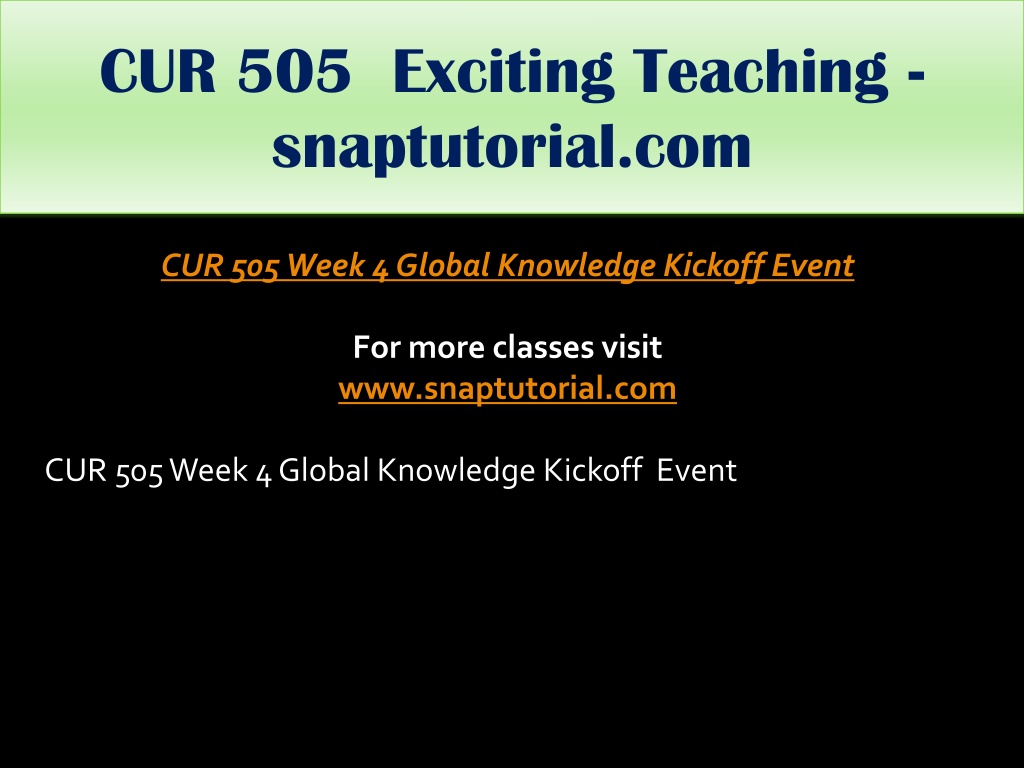 CUR 505 Exciting Teaching - snaptutorial.com

CUR 505 Week 4 Global Knowledge Kickoff Event

For more classes visit
www.snaptutorial.com

CUR 505 Week 4 Global Knowledge Kickoff Event